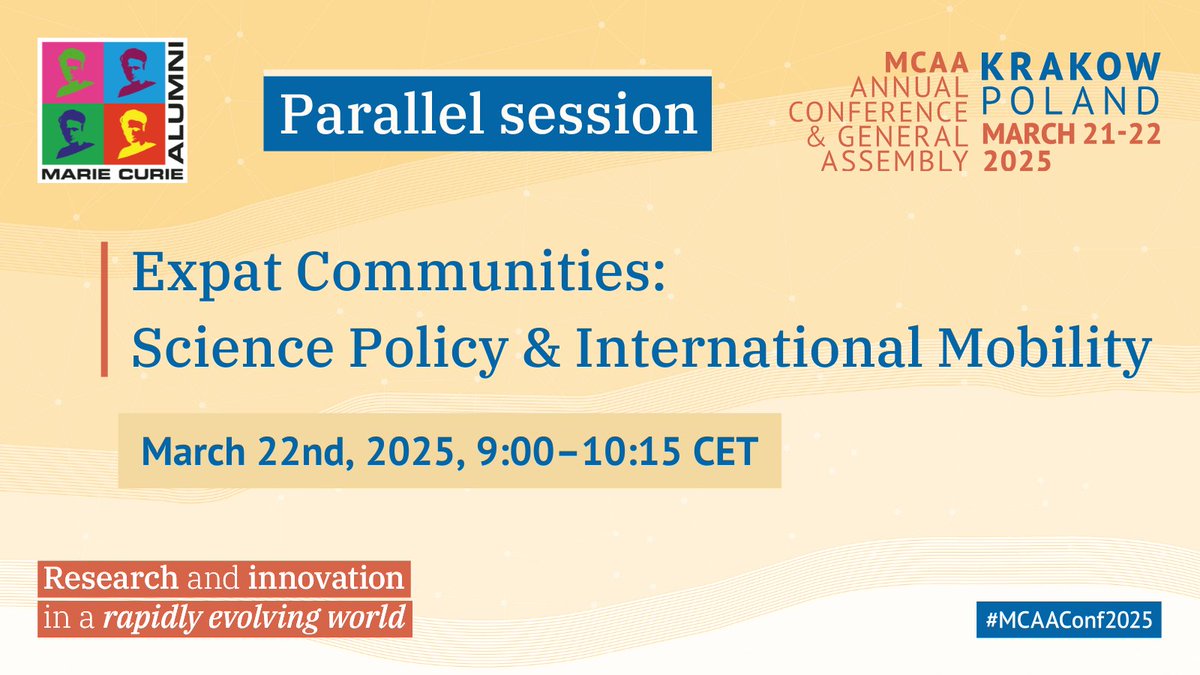 MARIE CURIE ALUMNI

Parallel session

MCAA ANNUAL CONFERENCE & GENERAL ASSEMBLY

KRAKOW POLAND MARCH 21-22 2025

Expat Communities: Science Policy & International Mobility

March 22nd, 2025, 9:00–10:15 CET

Research and innovation in a rapidly evolving world

#MCAAConf2025